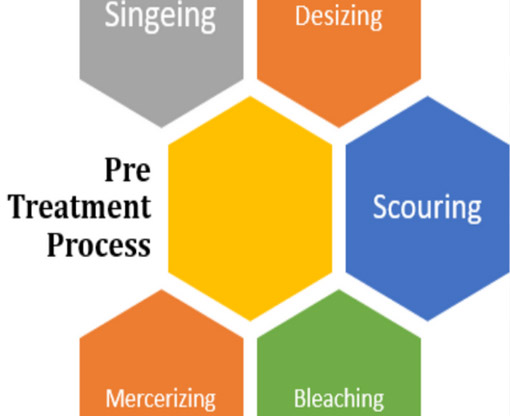 Singeing

Desizing

Pre Treatment Process

Scouring

Mercerizing

Bleaching